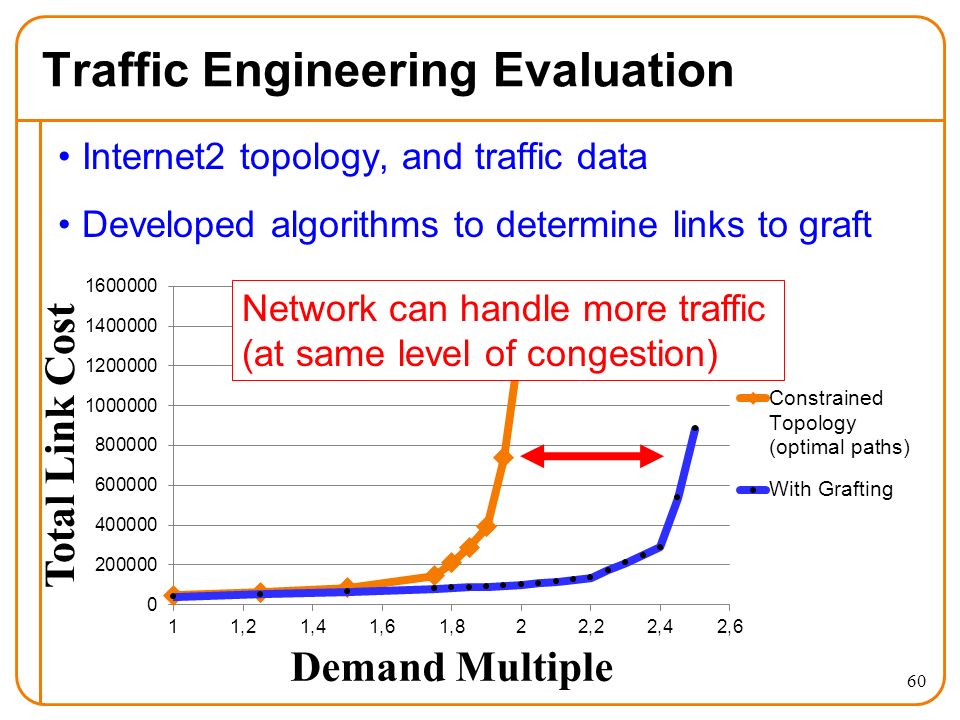 Traffic Engineering Evaluation

• Internet2 topology, and traffic data

• Developed algorithms to determine links to graft

Network can handle more traffic (at same level of congestion)

Total Link Cost

1600000
1400000
1200000
1000000
800000
600000
400000
200000
0

1 1,2 1,4 1,6 1,8 2 2,2 2,4 2,6

Demand Multiple

Constrained Topology (optimal paths)

With Grafting

60